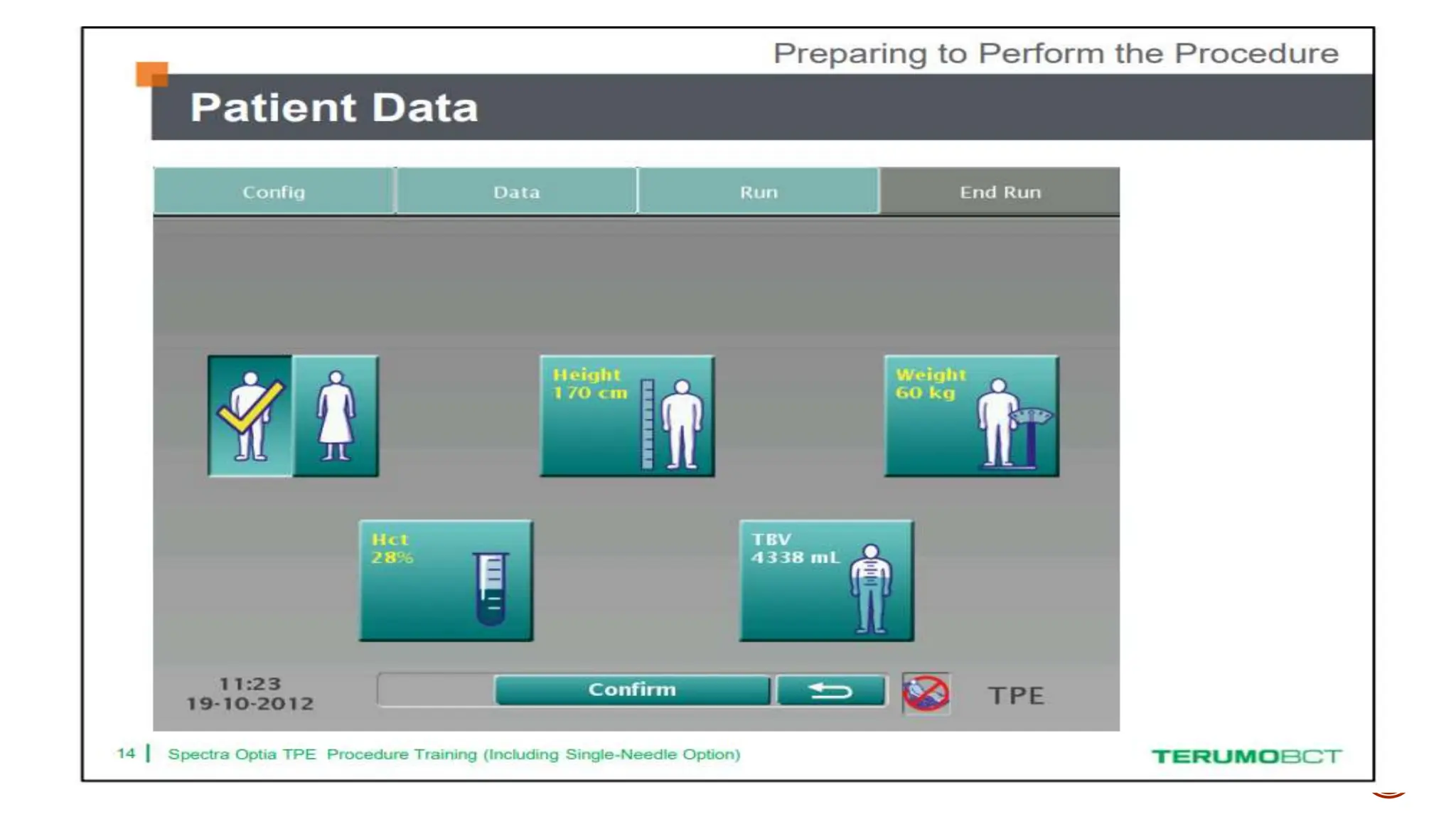 Preparing to Perform the Procedure

Patient Data

Config
Data
Run
End Run

Height
170 cm

Weight
60 kg

Hct
28%

TBV
4338 mL

11:23
19-10-2012

Confirm

TPE

14 | Spectra Optia TPE Procedure Training (Including Single-Needle Option)

TERUMOBCT